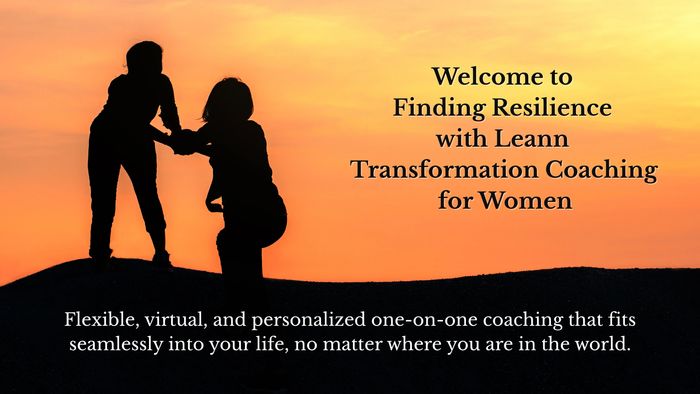 Welcome to
Finding Resilience
with Leann
Transformation Coaching
for Women

Flexible, virtual, and personalized one-on-one coaching that fits seamlessly into your life, no matter where you are in the world.